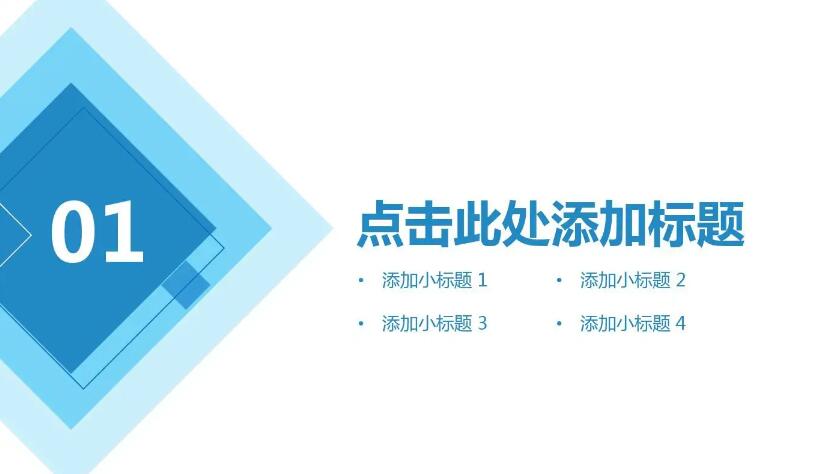 01

点击此处添加标题

• 添加小标题 1
• 添加小标题 2
• 添加小标题 3
• 添加小标题 4